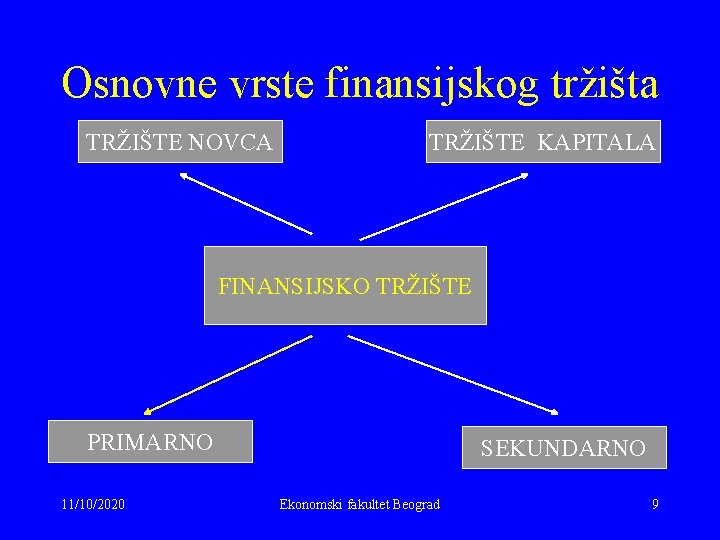 Osnovne vrste finansijskog tržišta

TRŽIŠTE NOVCA

TRŽIŠTE KAPITALA

FINANSIJSKO TRŽIŠTE

PRIMARNO

SEKUNDARNO

11/10/2020

Ekonomski fakultet Beograd

9